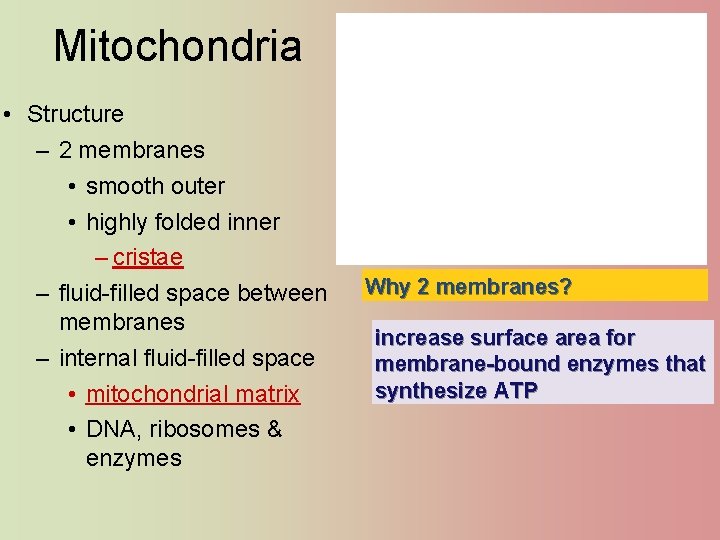 Mitochondria

• Structure
– 2 membranes
• smooth outer
• highly folded inner
– cristae
– fluid-filled space between membranes
– internal fluid-filled space
• mitochondrial matrix
• DNA, ribosomes & enzymes

Why 2 membranes?

increase surface area for membrane-bound enzymes that synthesize ATP